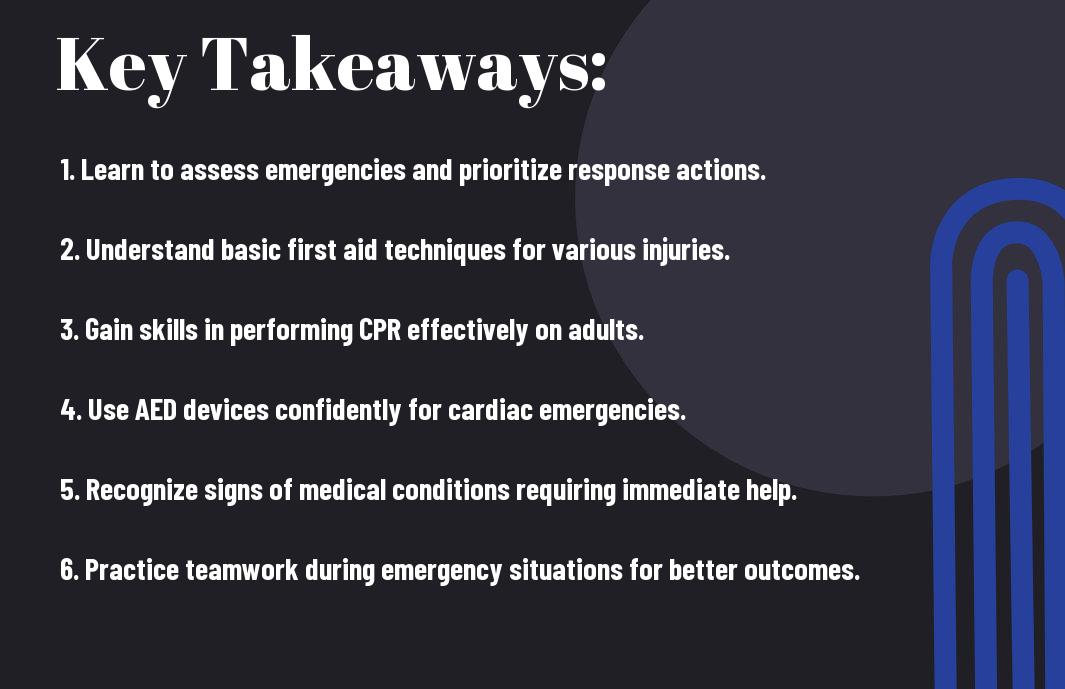 Key Takeaways:

1. Learn to assess emergencies and prioritize response actions.

2. Understand basic first aid techniques for various injuries.

3. Gain skills in performing CPR effectively on adults.

4. Use AED devices confidently for cardiac emergencies.

5. Recognize signs of medical conditions requiring immediate help.

6. Practice teamwork during emergency situations for better outcomes.